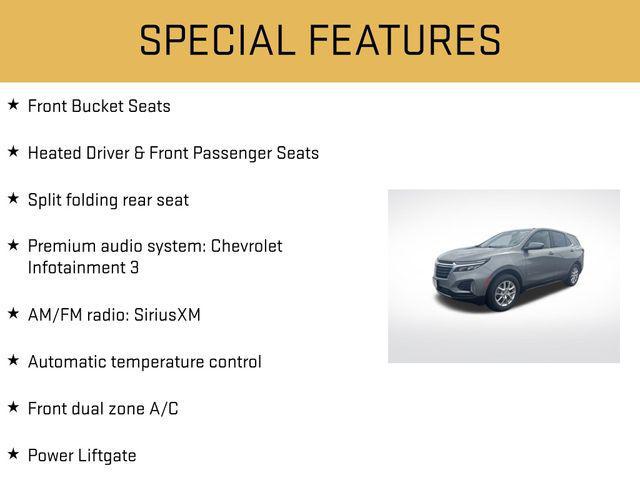 SPECIAL FEATURES

★ Front Bucket Seats

★ Heated Driver & Front Passenger Seats

★ Split folding rear seat

★ Premium audio system: Chevrolet Infotainment 3

★ AM/FM radio: SiriusXM

★ Automatic temperature control

★ Front dual zone A/C

★ Power Liftgate